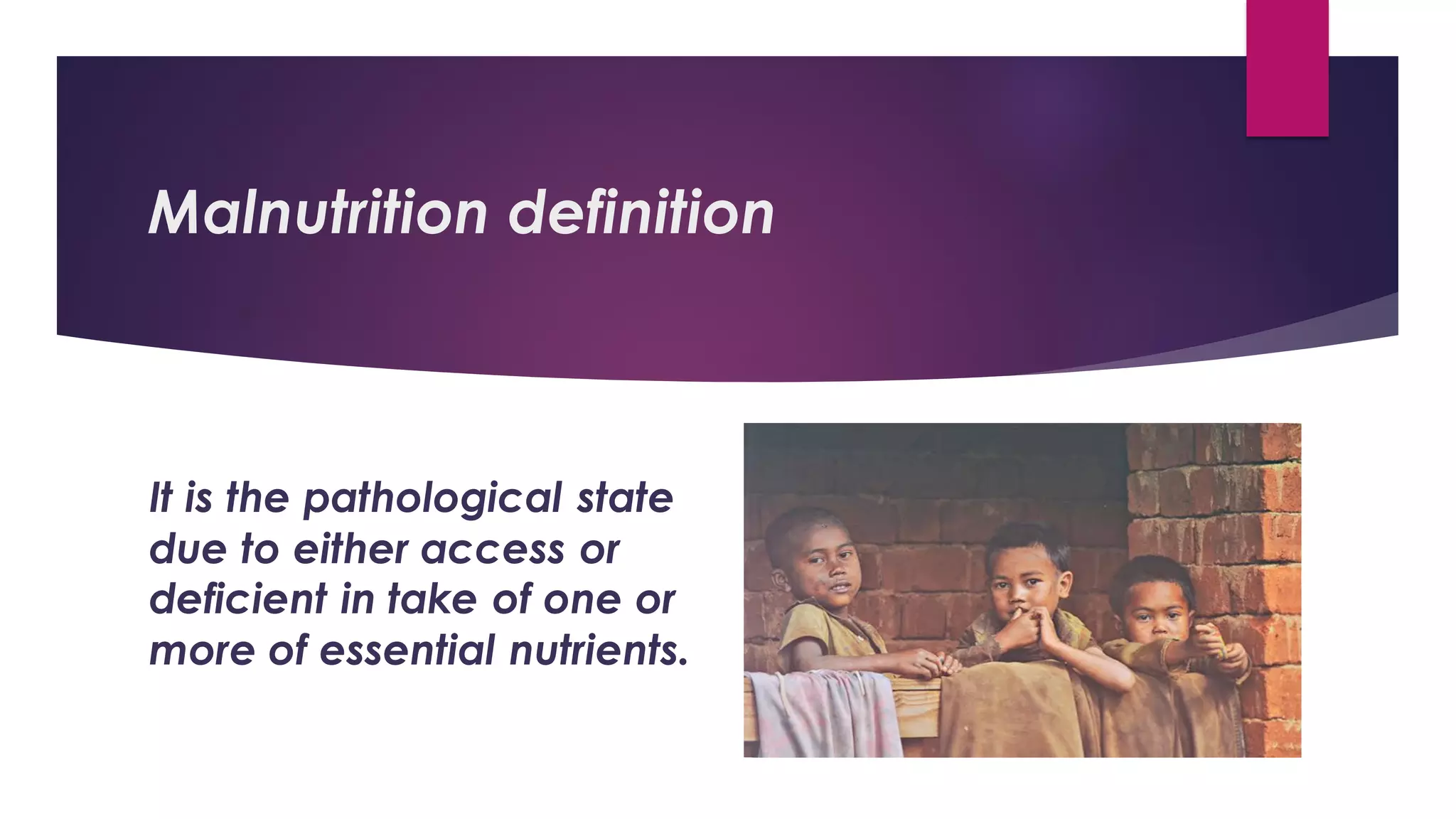 Malnutrition definition

It is the pathological state due to either access or deficient in take of one or more of essential nutrients.